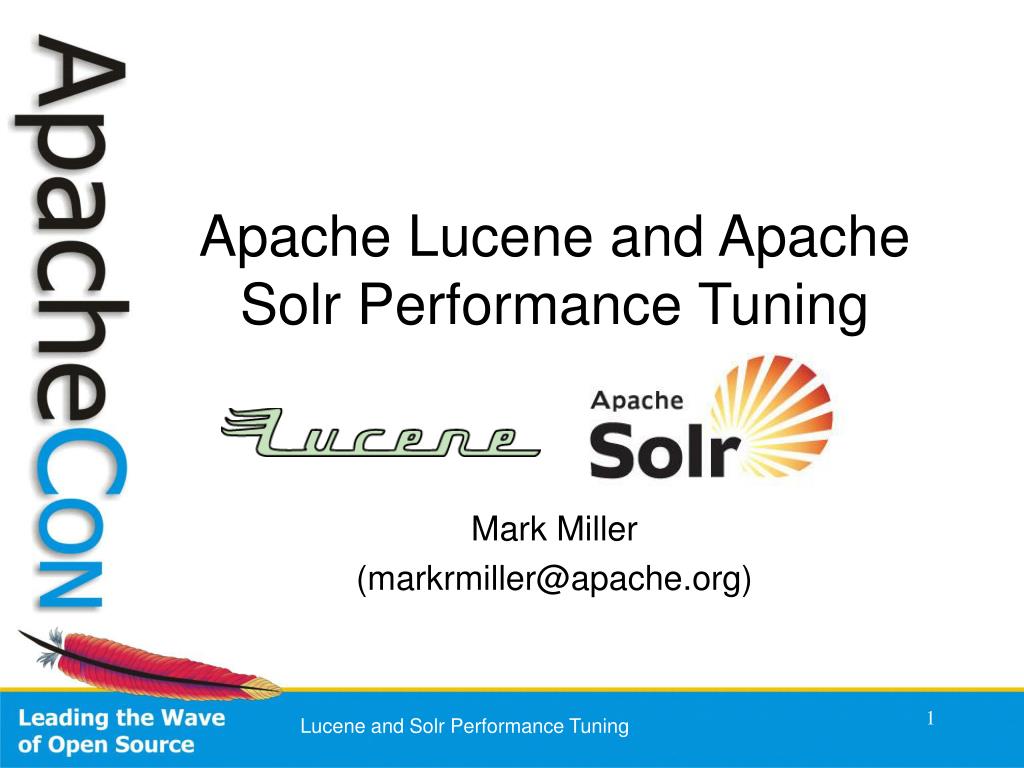 ApacheCon

Apache Lucene and Apache Solr Performance Tuning

Lucene

Apache Solr

Mark Miller
(markrmiller@apache.org)

Leading the Wave of Open Source

Lucene and Solr Performance Tuning

1